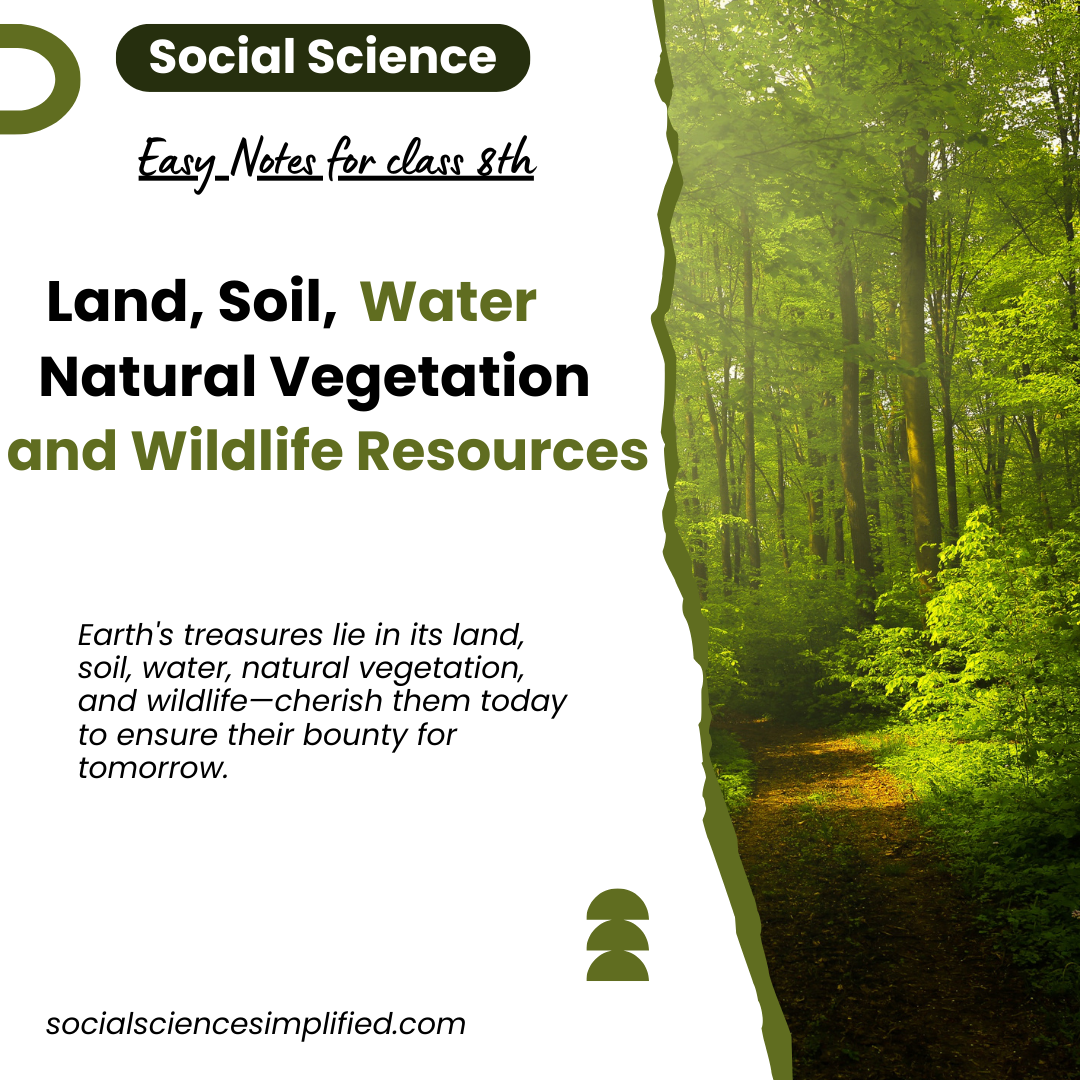 Social Science

Easy Notes for class 8th

Land, Soil, Water Natural Vegetation and Wildlife Resources

Earth's treasures lie in its land, soil, water, natural vegetation, and wildlife—cherish them today to ensure their bounty for tomorrow.

socialsciencesimplified.com